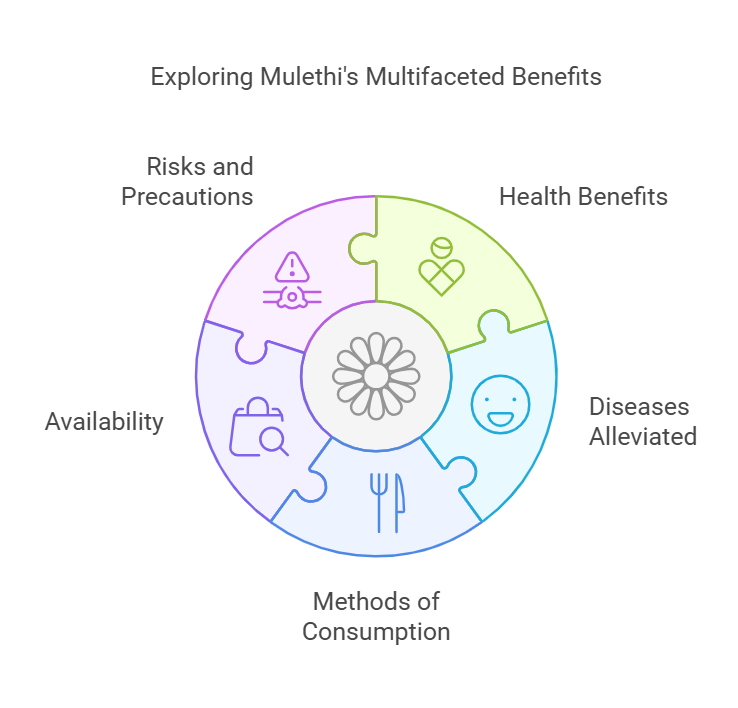 Exploring Mulethi's Multifaceted Benefits

Risks and Precautions

Health Benefits

Diseases Alleviated

Methods of Consumption

Availability